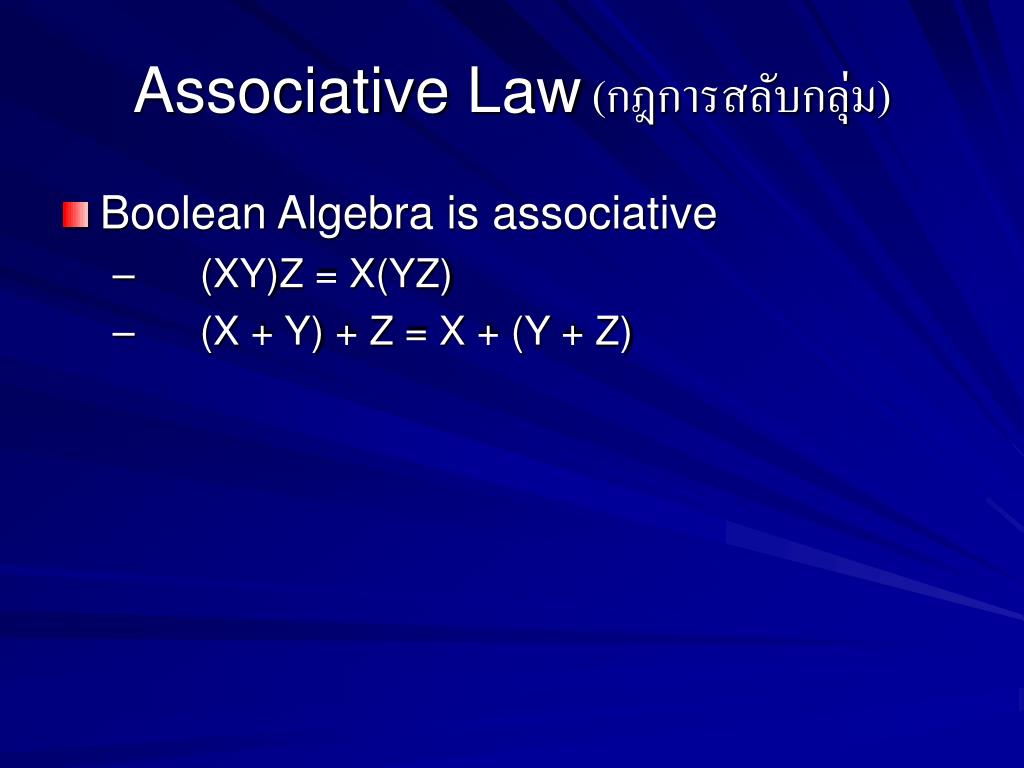 Associative Law (กฎการสลับกลุ่ม)

Boolean Algebra is associative

– $(XY)Z = X(YZ)$

– $(X + Y) + Z = X + (Y + Z)$